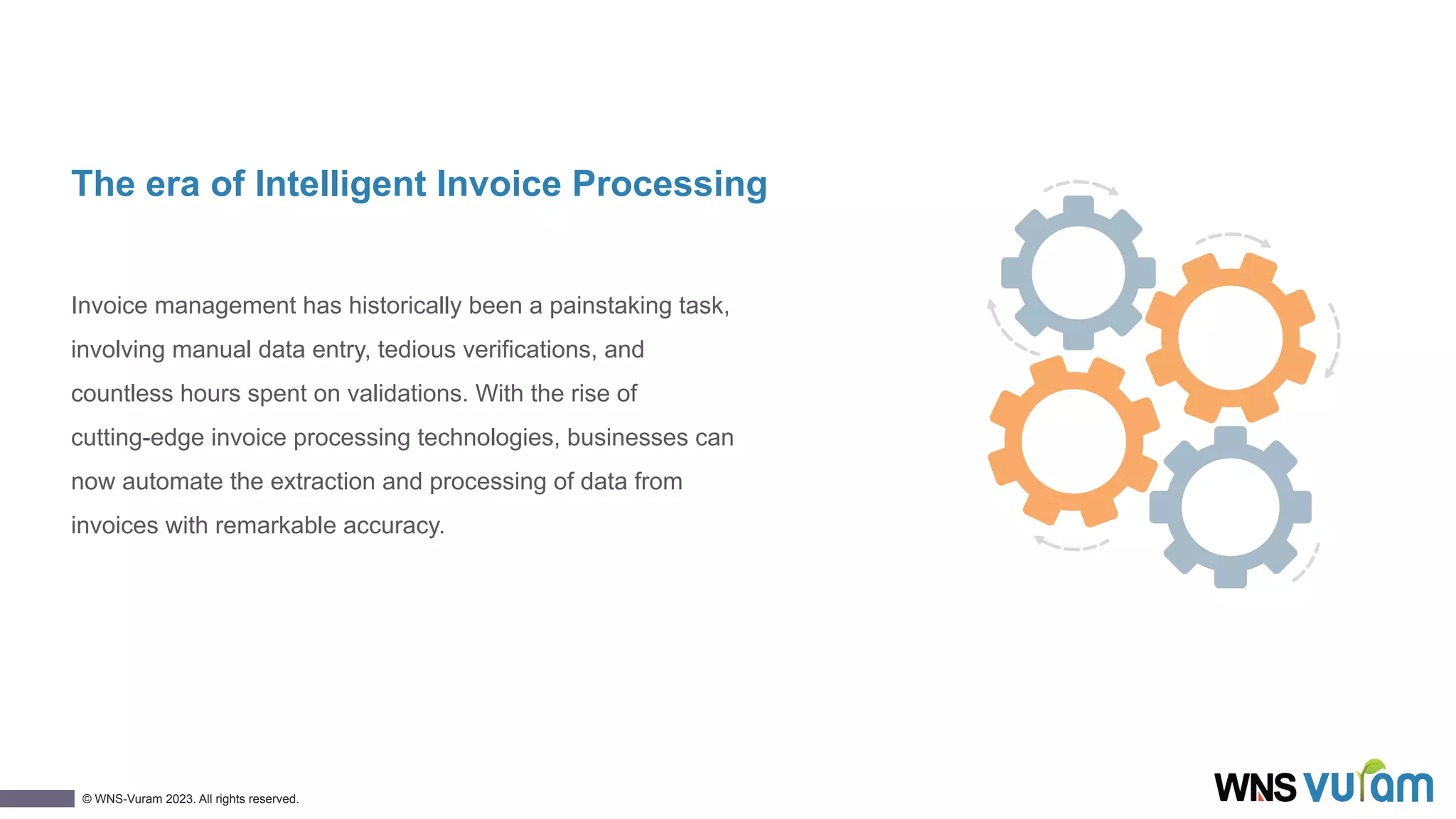 The era of Intelligent Invoice Processing

Invoice management has historically been a painstaking task, involving manual data entry, tedious verifications, and countless hours spent on validations. With the rise of cutting-edge invoice processing technologies, businesses can now automate the extraction and processing of data from invoices with remarkable accuracy.

© WNS-Vuram 2023. All rights reserved.

WNS vuram